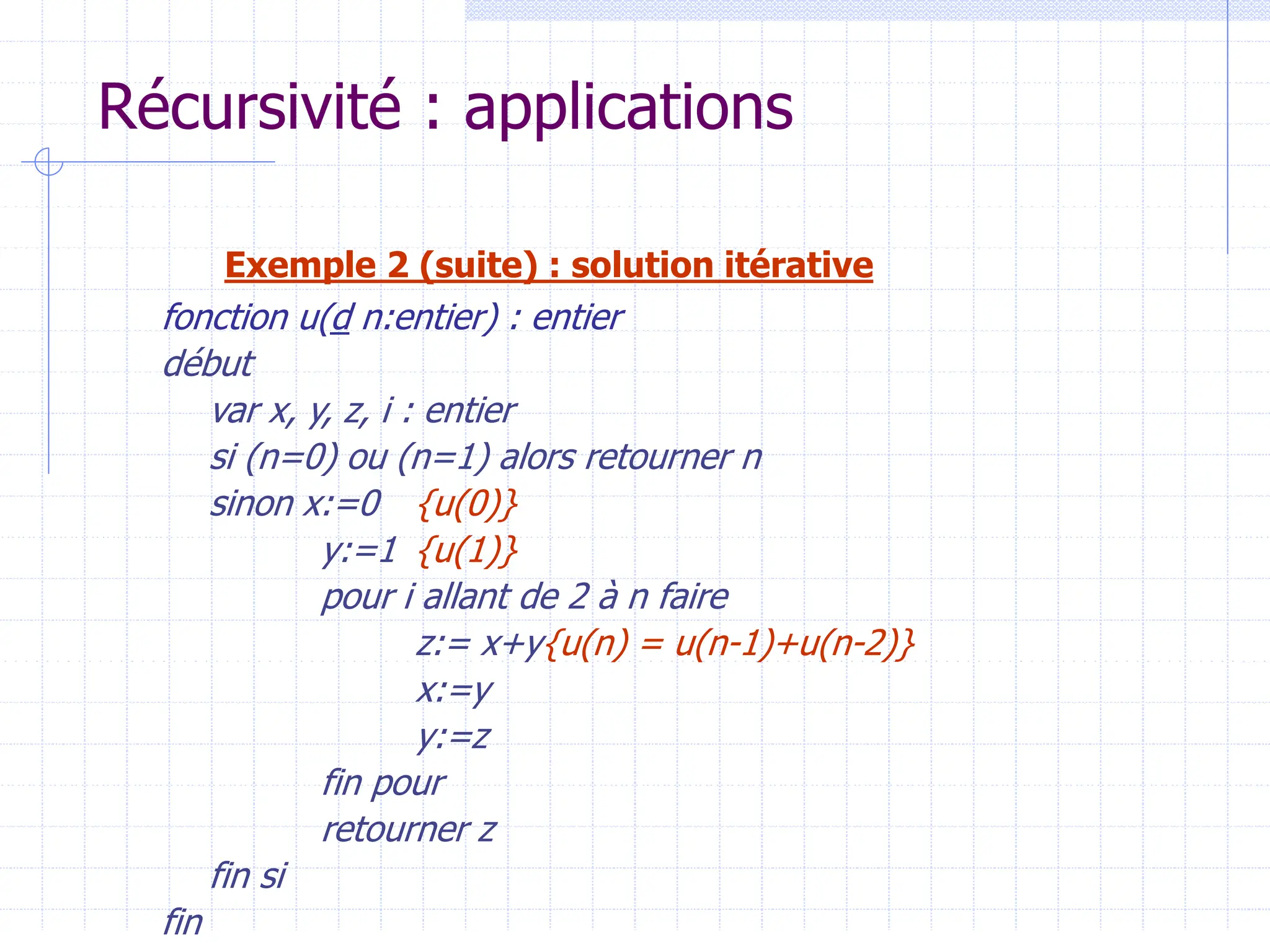 Récursivité : applications

Exemple 2 (suite) : solution itérative

fonction u(d n:entier) : entier
début
var x, y, z, i : entier
si (n=0) ou (n=1) alors retourner n
sinon x:=0 {u(0)}
y:=1 {u(1)}
pour i allant de 2 à n faire
z:= x+y{u(n) = u(n-1)+u(n-2)}
x:=y
y:=z
fin pour
retourner z
fin si
fin